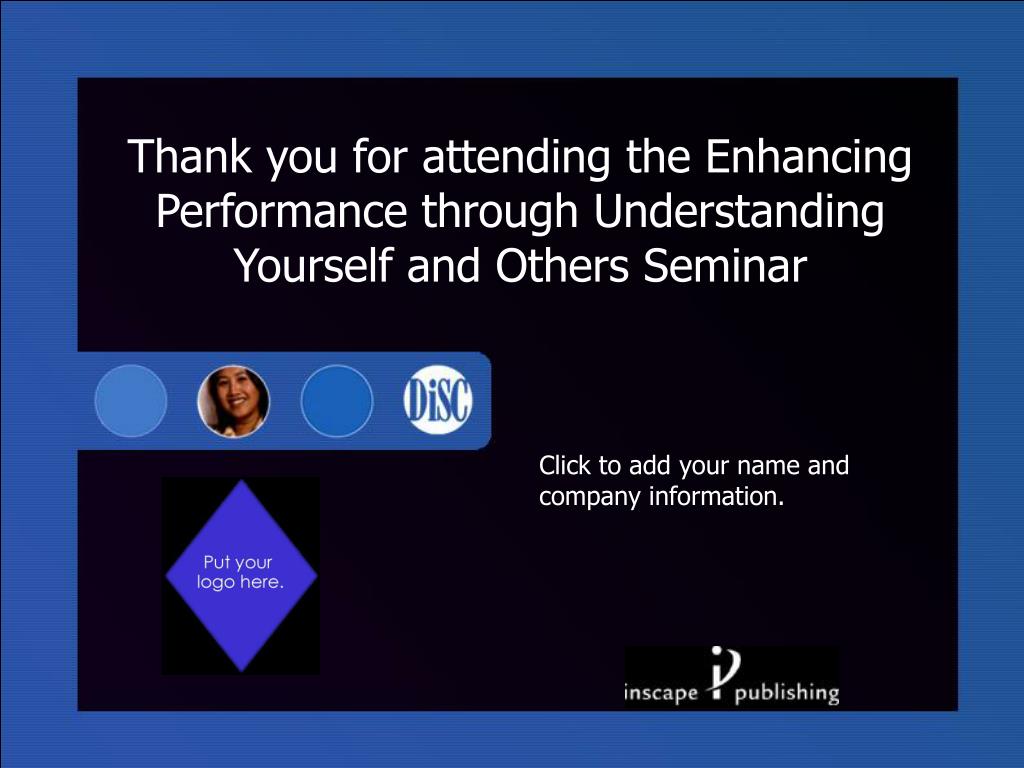 Thank you for attending the Enhancing Performance through Understanding Yourself and Others Seminar

DiSC

Click to add your name and company information.

Put your logo here.

inscape publishing